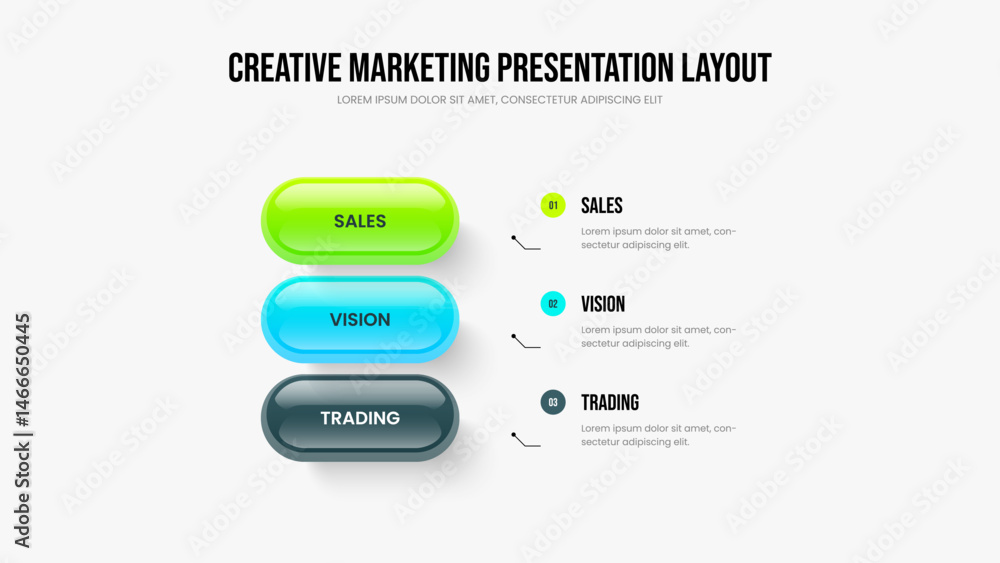 CREATIVE MARKETING PRESENTATION LAYOUT

LOREM IPSUM DOLOR SIT AMET, CONSECTETUR ADIPISCING ELIT

SALES

VISION

TRADING

01 SALES

Lorem ipsum dolor sit amet, consectetur adipiscing elit.

02 VISION

Lorem ipsum dolor sit amet, consectetur adipiscing elit.

03 TRADING

Lorem ipsum dolor sit amet, consectetur adipiscing elit.

Adobe Stock | #1466650445